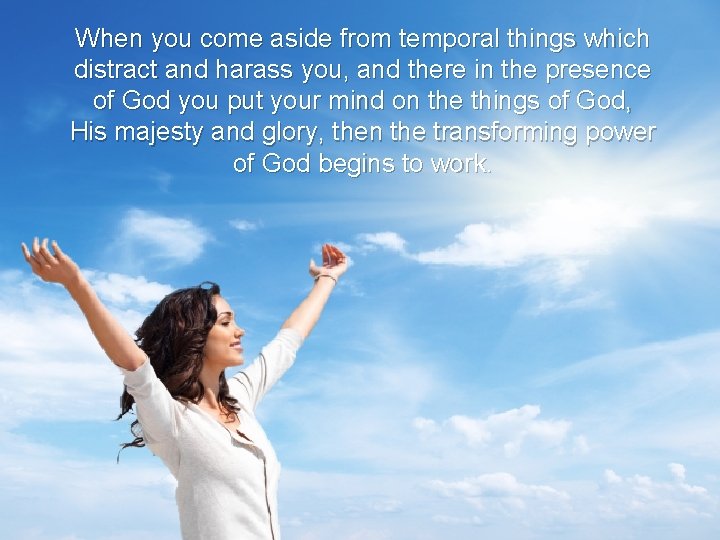 When you come aside from temporal things which distract and harass you, and there in the presence of God you put your mind on the things of God, His majesty and glory, then the transforming power of God begins to work.